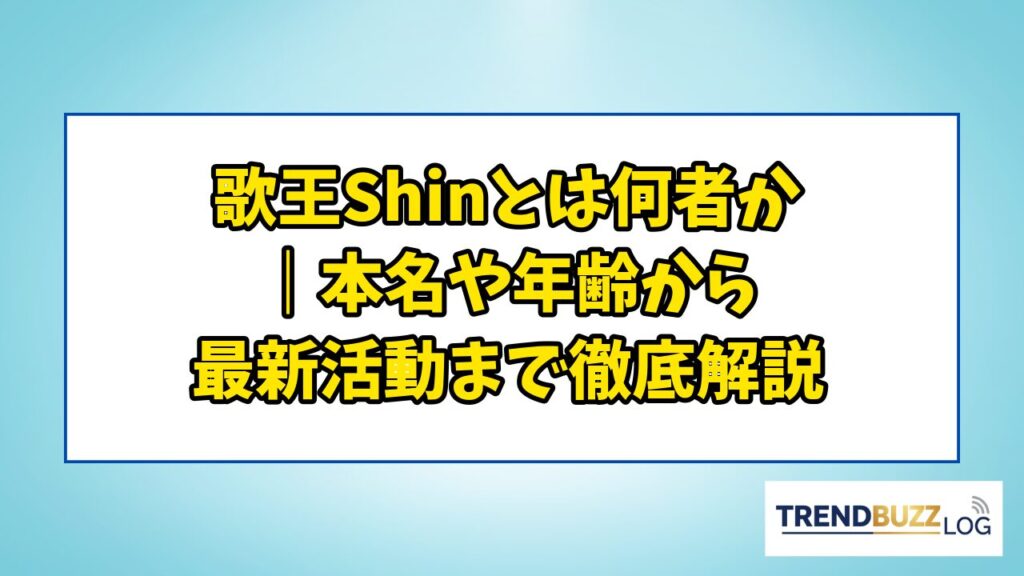 歌王Shinとは何者か
｜本名や年齢から
最新活動まで徹底解説

TRENDBUZZ LOG